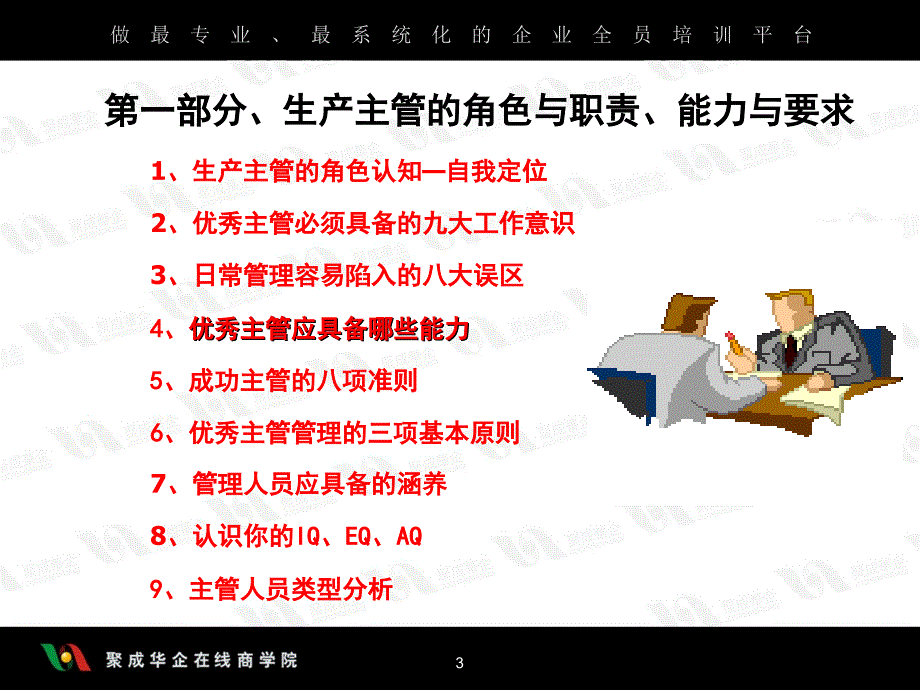 做最专业、最系统化的企业全员培训平台

第一部分、生产主管的角色与职责、能力与要求

1、生产主管的角色认知—自我定位

2、优秀主管必须具备的九大工作意识

3、日常管理容易陷入的八大误区

4、优秀主管应具备哪些能力

5、成功主管的八项准则

6、优秀主管管理的三项基本原则

7、管理人员应具备的涵养

8、认识你的IQ、EQ、AQ

9、主管人员类型分析

聚成华企在线商学院

3